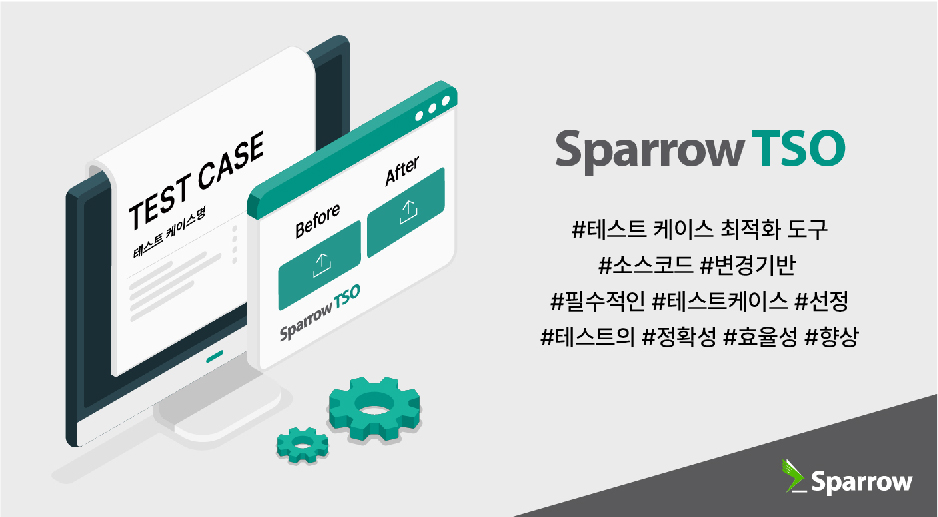 TEST CASE

테스트 케이스명

Before

After

Sparrow TSO

Sparrow TSO

#테스트 케이스 최적화 도구
#소스코드 #변경기반
#필수적인 #테스트케이스 #선정
#테스트의 #정확성 #효율성 #향상

Sparrow